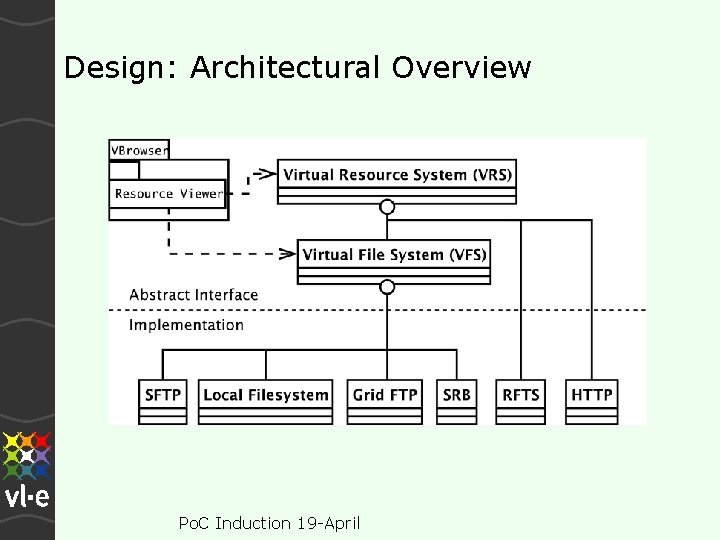 Design: Architectural Overview

VBrowser

Resource Viewer

Virtual Resource System (VRS)

Virtual File System (VFS)

Abstract Interface

Implementation

SFTP

Local Filesystem

Grid FTP

SRB

RFTS

HTTP

vl·e

PoC Induction 19-April